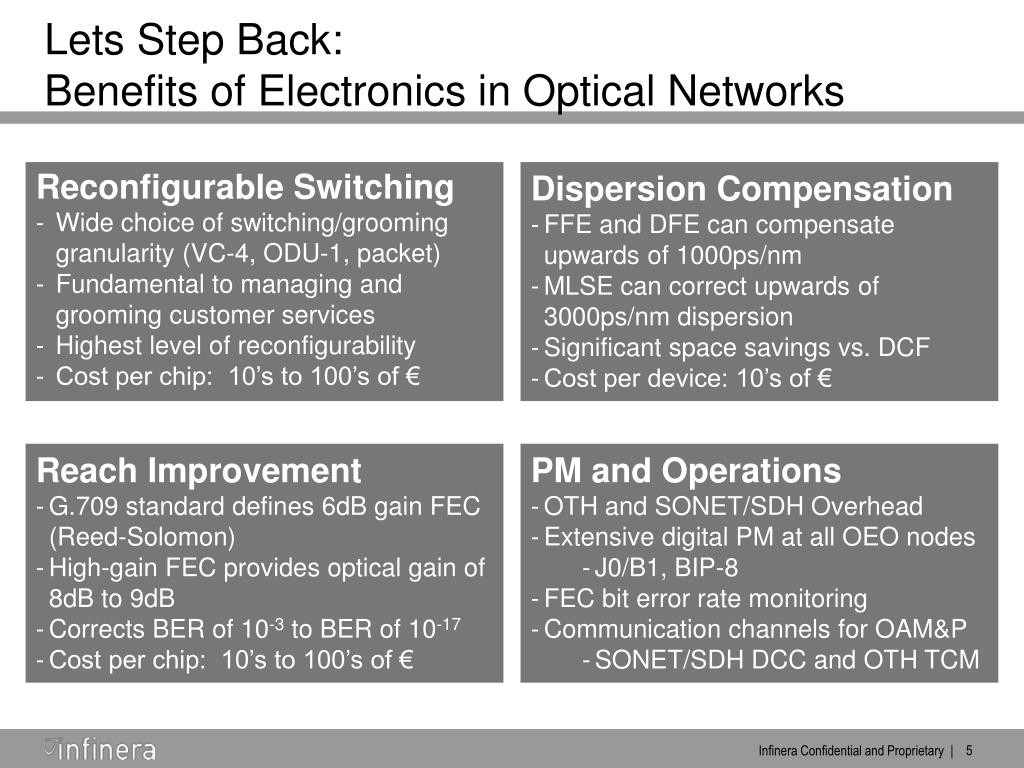 Lets Step Back:
Benefits of Electronics in Optical Networks

Reconfigurable Switching
- Wide choice of switching/grooming granularity (VC-4, ODU-1, packet)
- Fundamental to managing and grooming customer services
- Highest level of reconfigurability
- Cost per chip: 10’s to 100’s of €

Dispersion Compensation
- FFE and DFE can compensate upwards of 1000ps/nm
- MLSE can correct upwards of 3000ps/nm dispersion
- Significant space savings vs. DCF
- Cost per device: 10’s of €

Reach Improvement
- G.709 standard defines 6dB gain FEC (Reed-Solomon)
- High-gain FEC provides optical gain of 8dB to 9dB
- Corrects BER of $10^{-3}$ to BER of $10^{-17}$
- Cost per chip: 10’s to 100’s of €

PM and Operations
- OTH and SONET/SDH Overhead
- Extensive digital PM at all OEO nodes
- J0/B1, BIP-8
- FEC bit error rate monitoring
- Communication channels for OAM&P
- SONET/SDH DCC and OTH TCM

infinera

Infinera Confidential and Proprietary | 5